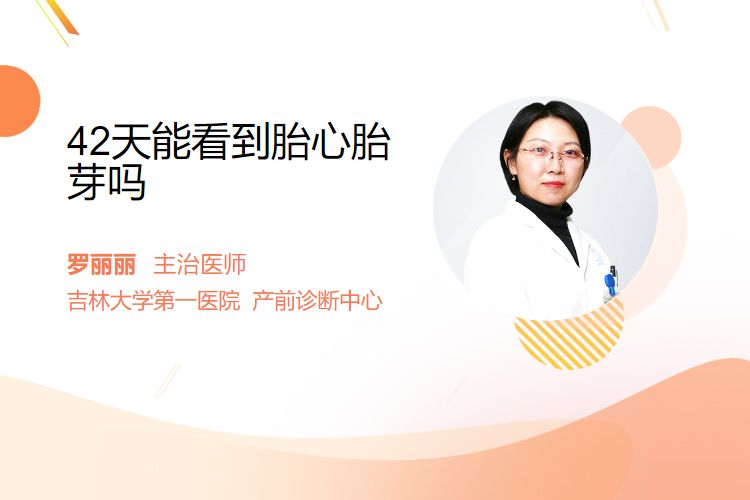 42天能看到胎心胎芽吗

罗丽丽 主治医师

吉林大学第一医院 产前诊断中心